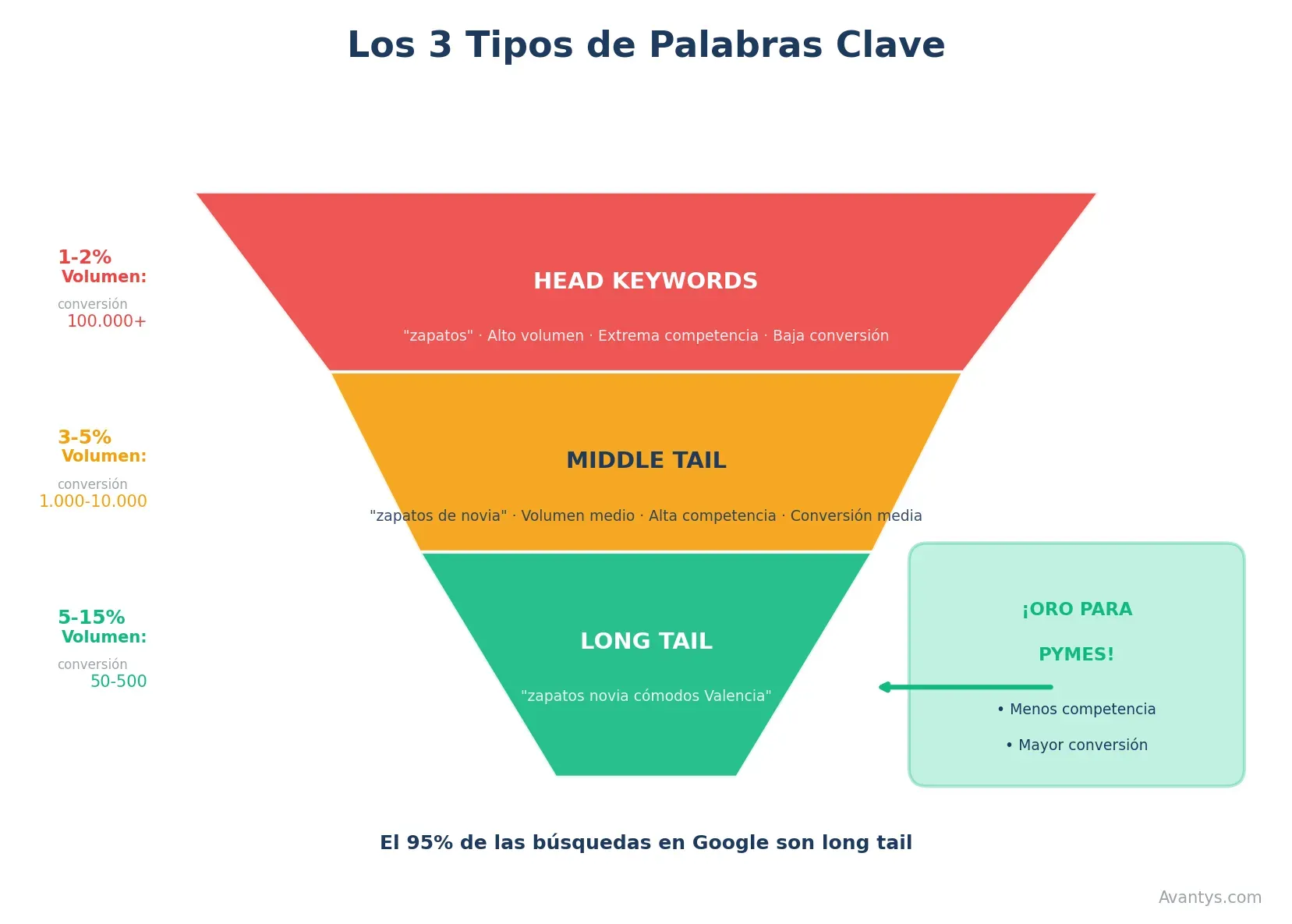 Los 3 Tipos de Palabras Clave

1-2%
Volumen:
conversión
100.000+

HEAD KEYWORDS

"zapatos" · Alto volumen · Extrema competencia · Baja conversión

3-5%
Volumen:
conversión
1.000-10.000

MIDDLE TAIL

"zapatos de novia" · Volumen medio · Alta competencia · Conversión media

5-15%
Volumen:
conversión
50-500

LONG TAIL

"zapatos novia cómodos Valencia"

¡ORO PARA PYMES!

• Menos competencia
• Mayor conversión

El 95% de las búsquedas en Google son long tail

Avantys.com